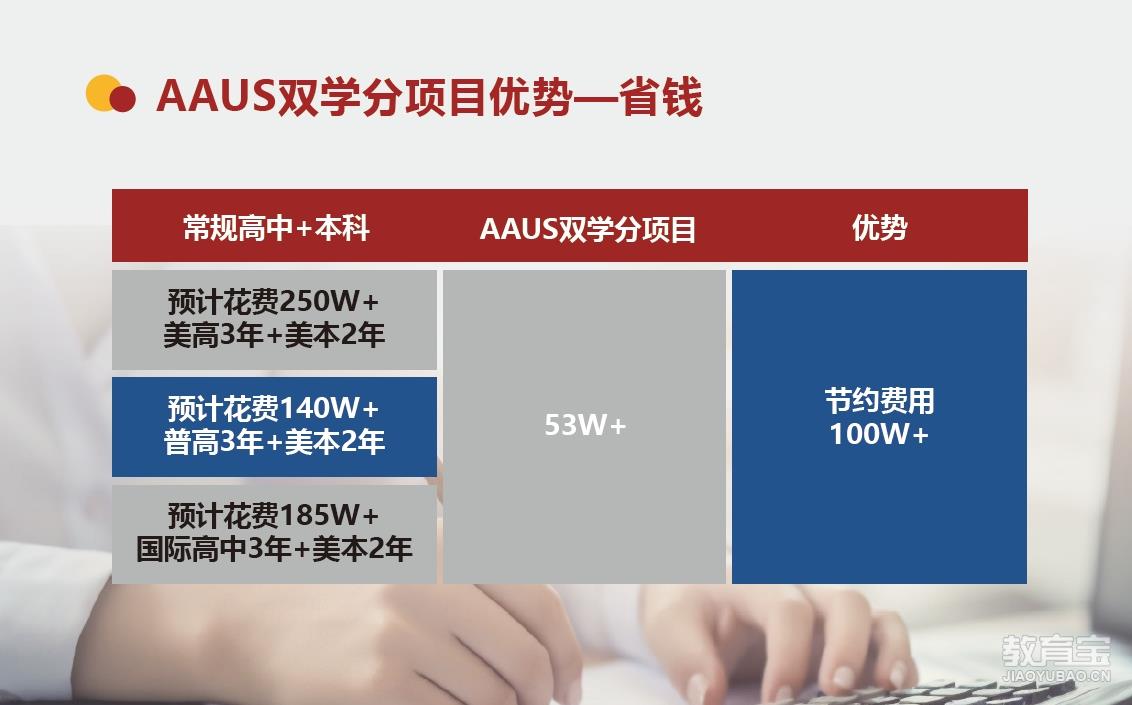 AAUS双学分项目优势—省钱

| 常规高中+本科 | AAUS双学分项目 | 优势 |
|---|---|---|
| 预计花费250W+ 美高3年+美本2年 | 53W+ | 节约费用 100W+ |
| 预计花费140W+ 普高3年+美本2年 | | |
| 预计花费185W+ 国际高中3年+美本2年 | | |

教育宝
JIAOYUBAO.CN